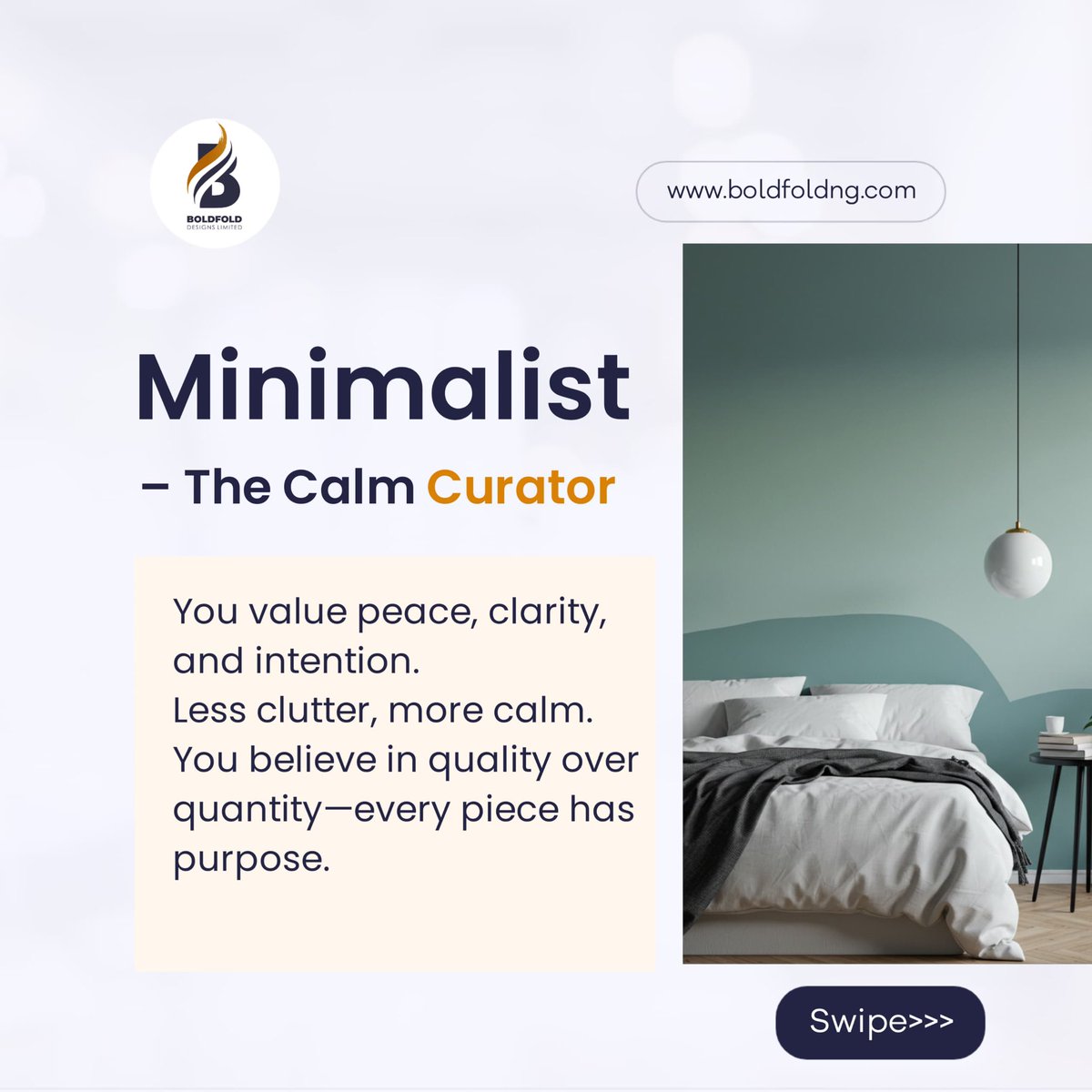 BOLDFOLD
DESIGNS LIMITED

www.boldfoldng.com

Minimalist
– The Calm Curator

You value peace, clarity, and intention.
Less clutter, more calm.
You believe in quality over quantity—every piece has purpose.

Swipe>>>